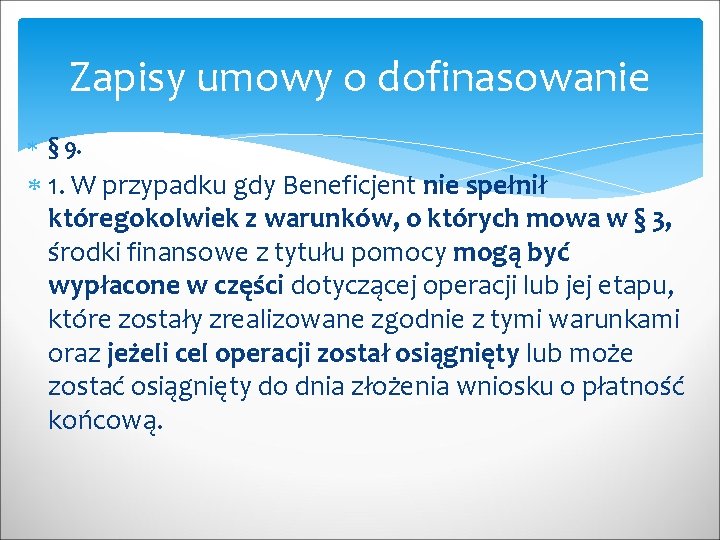 Zapisy umowy o dofinasowanie

§ 9.

1. W przypadku gdy Beneficjent nie spełnił któregokolwiek z warunków, o których mowa w § 3, środki finansowe z tytułu pomocy mogą być wypłacone w części dotyczącej operacji lub jej etapu, które zostały zrealizowane zgodnie z tymi warunkami oraz jeżeli cel operacji został osiągnięty lub może zostać osiągnięty do dnia złożenia wniosku o płatność końcową.